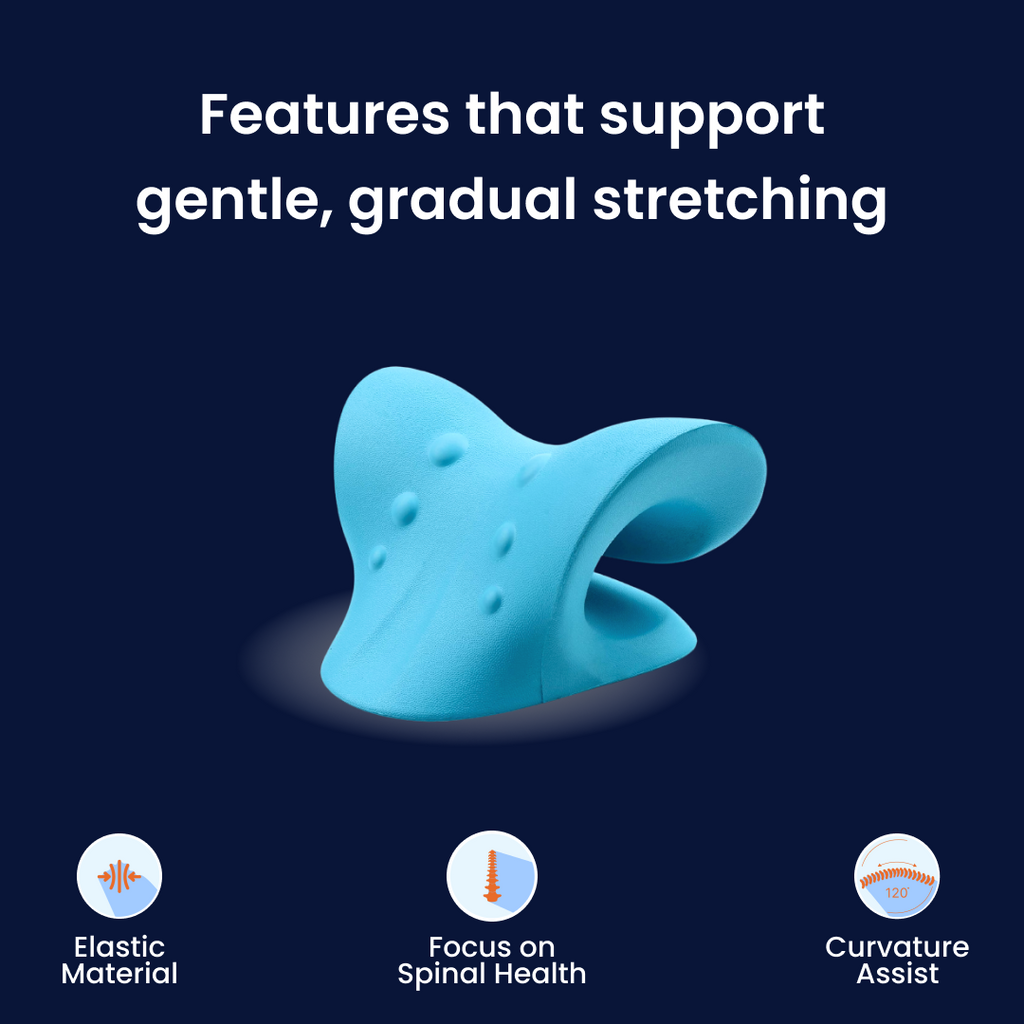 Features that support gentle, gradual stretching

Elastic Material

Focus on Spinal Health

120°

Curvature Assist